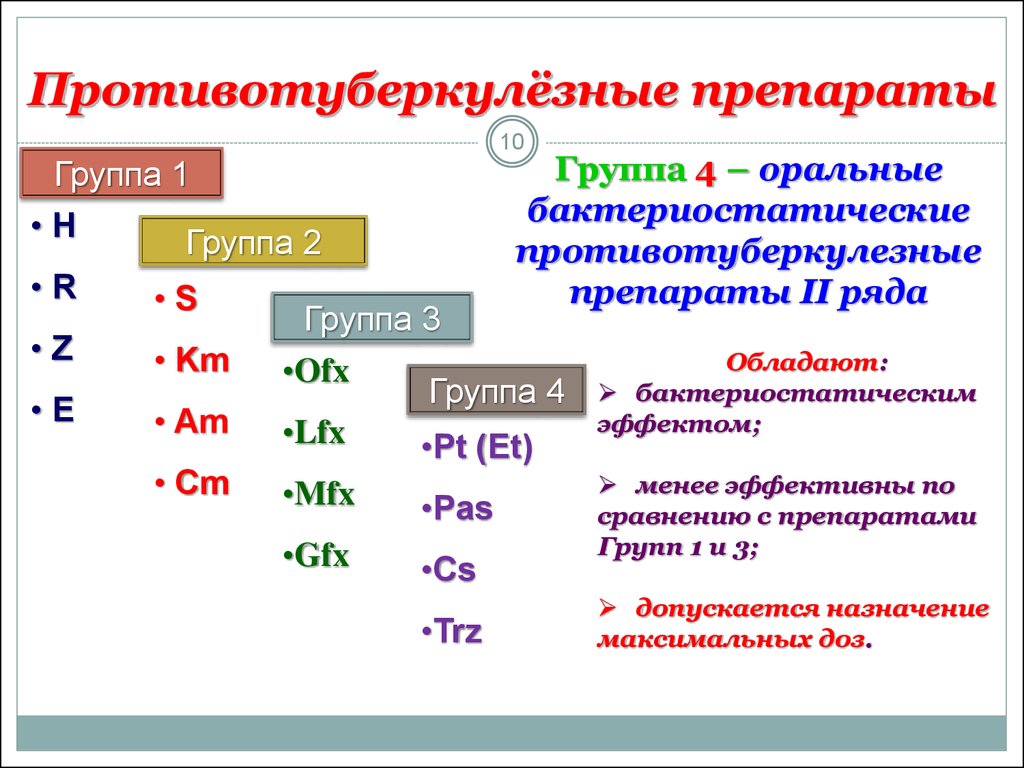 Противотуберкулёзные препараты

10

Группа 1
• H
• R
• Z
• E

Группа 2
• S
• Km
• Am
• Cm

Группа 3
•Ofx
•Lfx
•Mfx
•Gfx

Группа 4
•Pt (Et)
•Pas
•Cs
•Trz

Группа 4 – оральные бактериостатические противотуберкулезные препараты II ряда

Обладают:
➢ бактериостатическим эффектом;

➢ менее эффективны по сравнению с препаратами Групп 1 и 3;

➢ допускается назначение максимальных доз.